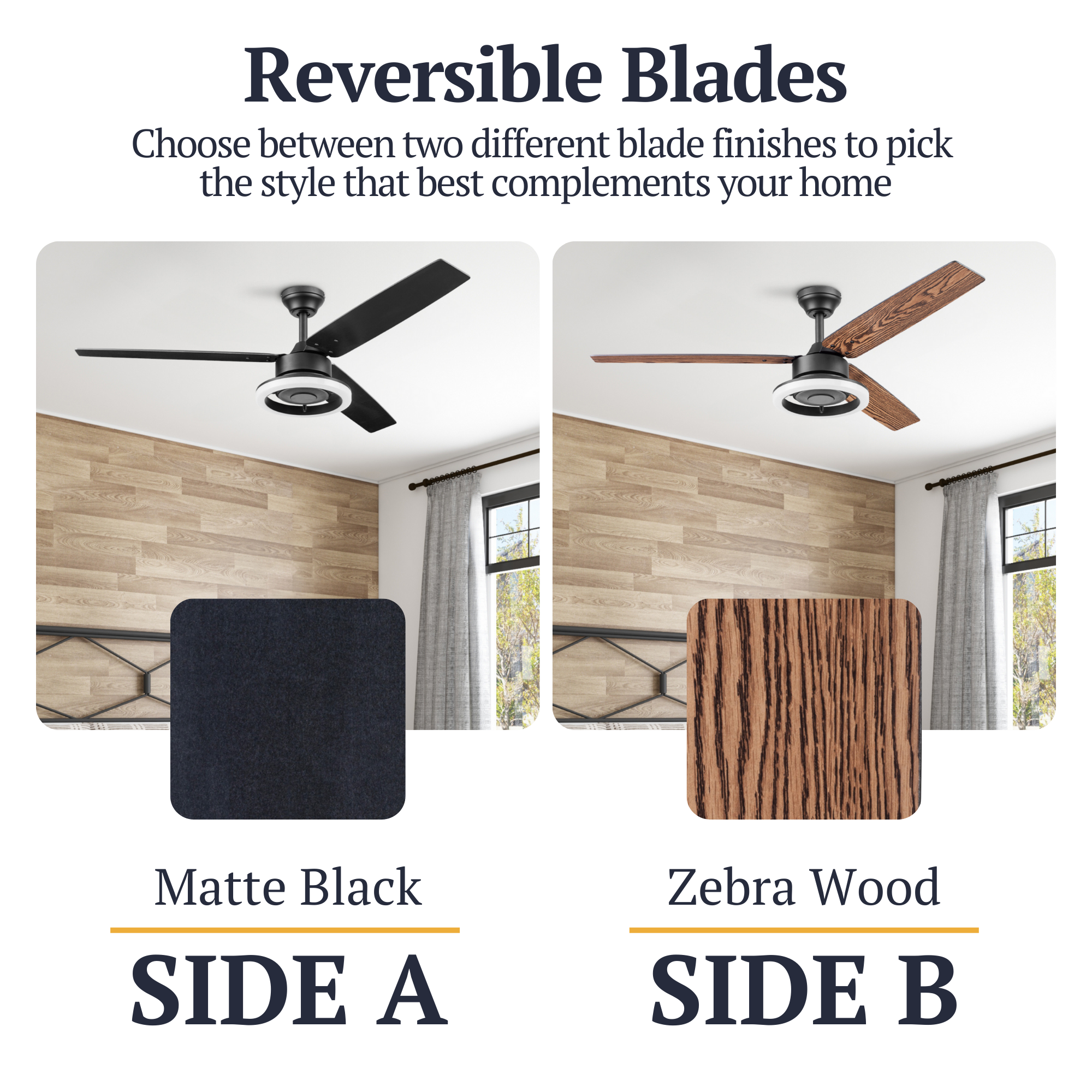 Reversible Blades

Choose between two different blade finishes to pick the style that best complements your home

Matte Black

SIDE A

Zebra Wood

SIDE B